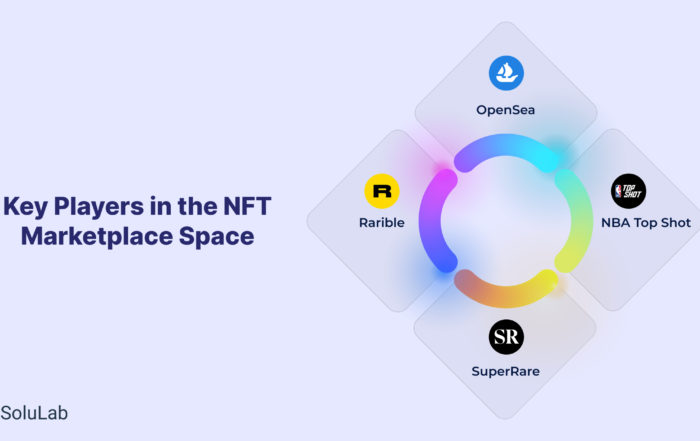 Key Players in the NFT Marketplace Space

OpenSea

R

Rarible

TOP SHOT

NBA Top Shot

SR

SuperRare

SoluLab